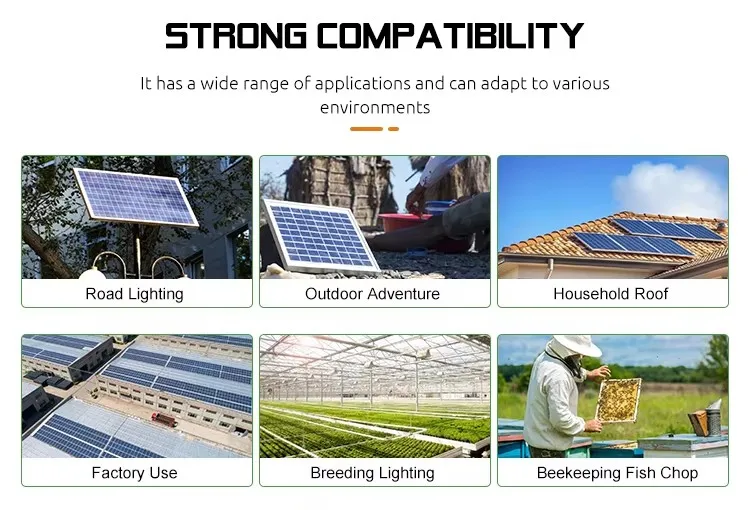 STRONG COMPATIBILITY

It has a wide range of applications and can adapt to various environments

Road Lighting

Outdoor Adventure

Household Roof

Factory Use

Breeding Lighting

Beekeeping Fish Chop